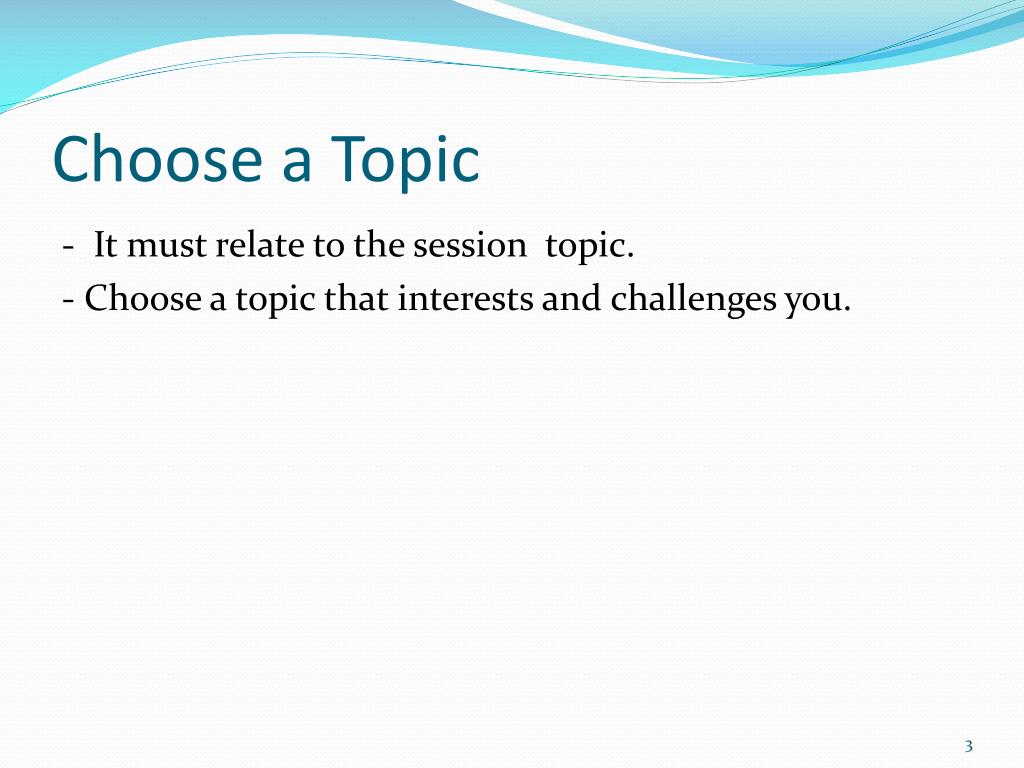 Choose a Topic

- It must relate to the session topic.
- Choose a topic that interests and challenges you.

3